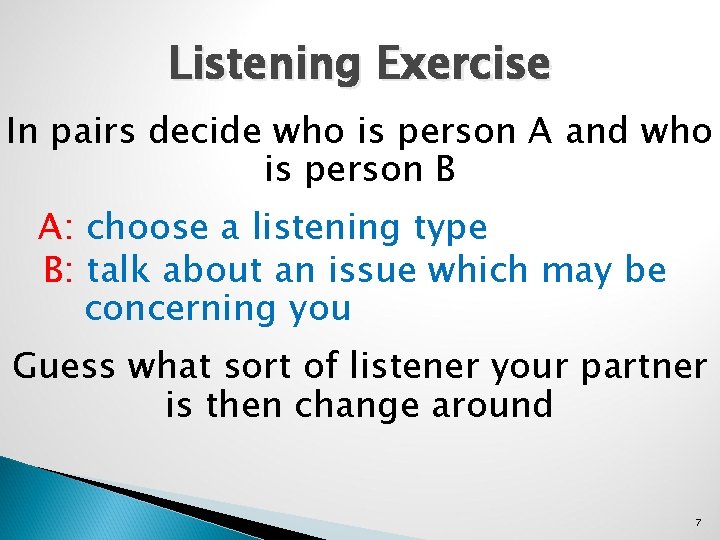 Listening Exercise

In pairs decide who is person A and who is person B

A: choose a listening type

B: talk about an issue which may be concerning you

Guess what sort of listener your partner is then change around

7